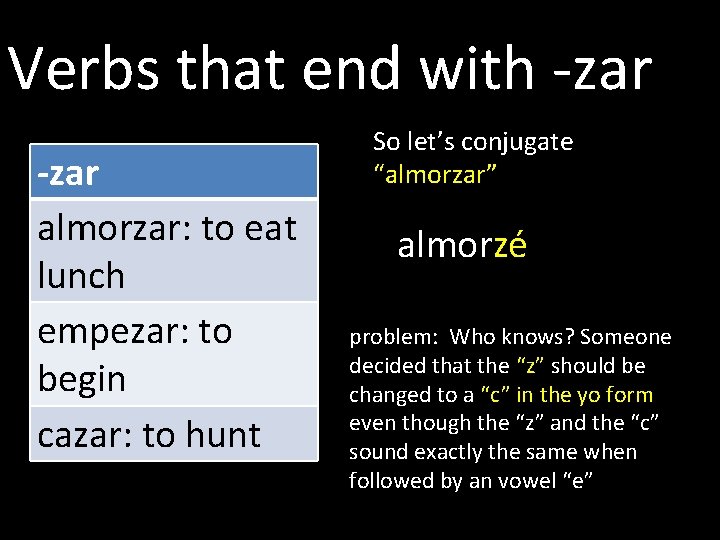 Verbs that end with -zar

| -zar |
|---|
| almorzar: to eat lunch |
| empezar: to begin |
| cazar: to hunt |

So let's conjugate "almorzar"

almorzé

problem: Who knows? Someone decided that the "z" should be changed to a "c" in the yo form even though the "z" and the "c" sound exactly the same when followed by an vowel "e"